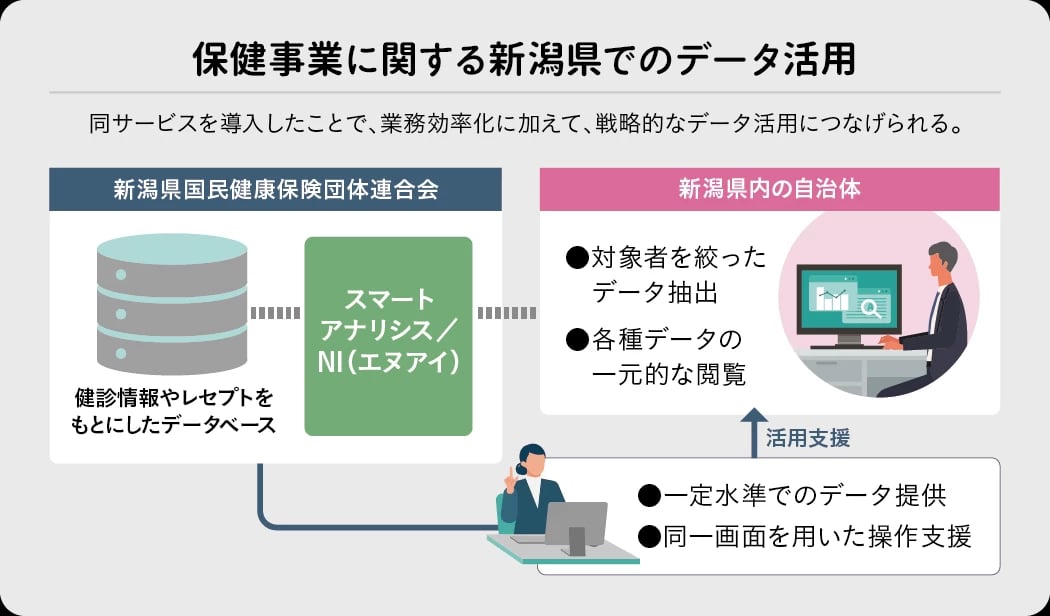 保健事業に関する新潟県でのデータ活用

同サービスを導入したことで、業務効率化に加えて、戦略的なデータ活用につなげられる。

新潟県国民健康保険団体連合会

健診情報やレセプトをもとにしたデータベース

スマートアナリシス／NI（エヌアイ）

新潟県内の自治体

●対象者を絞ったデータ抽出

●各種データの一元的な閲覧

活用支援

●一定水準でのデータ提供

●同一画面を用いた操作支援